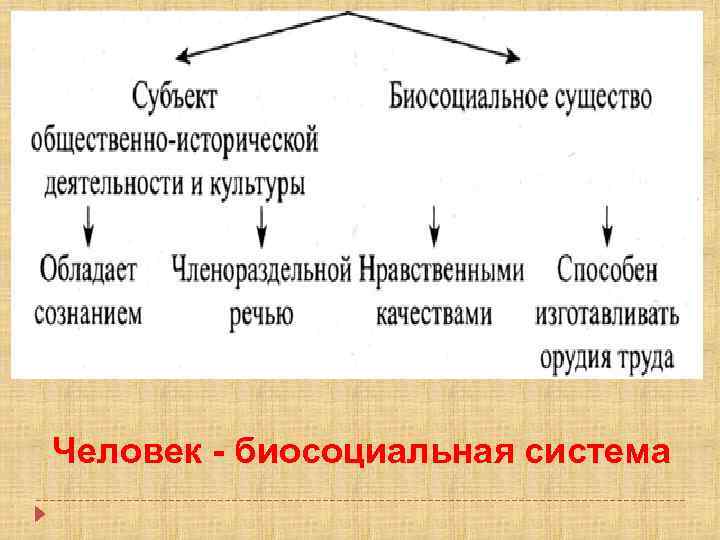 Субъект общественно-исторической деятельности и культуры

Биосоциальное существо

Обладает сознанием

Членораздельной речью

Нравственными качествами

Способен изготавливать орудия труда

Человек - биосоциальная система